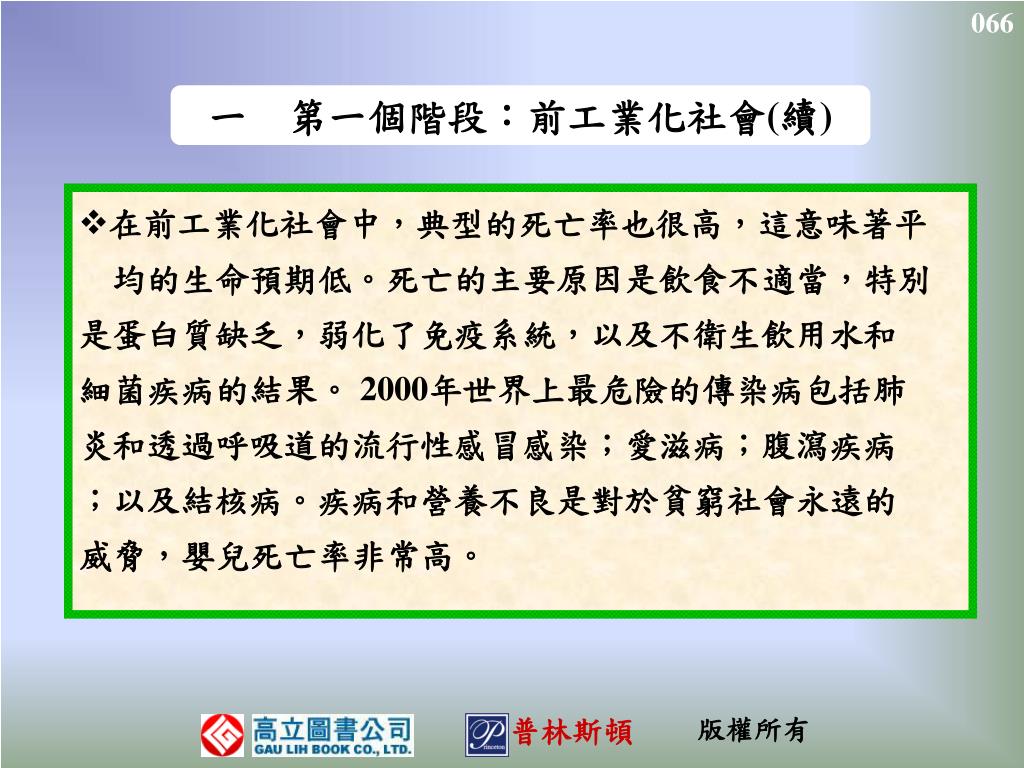 066

一　第一個階段：前工業化社會(續)

❖在前工業化社會中，典型的死亡率也很高，這意味著平均的生命預期低。死亡的主要原因是飲食不適當，特別是蛋白質缺乏，弱化了免疫系統，以及不衛生飲用水和細菌疾病的結果。 2000年世界上最危險的傳染病包括肺炎和透過呼吸道的流行性感冒感染；愛滋病；腹瀉疾病；以及結核病。疾病和營養不良是對於貧窮社會永遠的威脅，嬰兒死亡率非常高。

高立圖書公司
GAU LIH BOOK CO., LTD.

Princeton 普林斯頓

版權所有